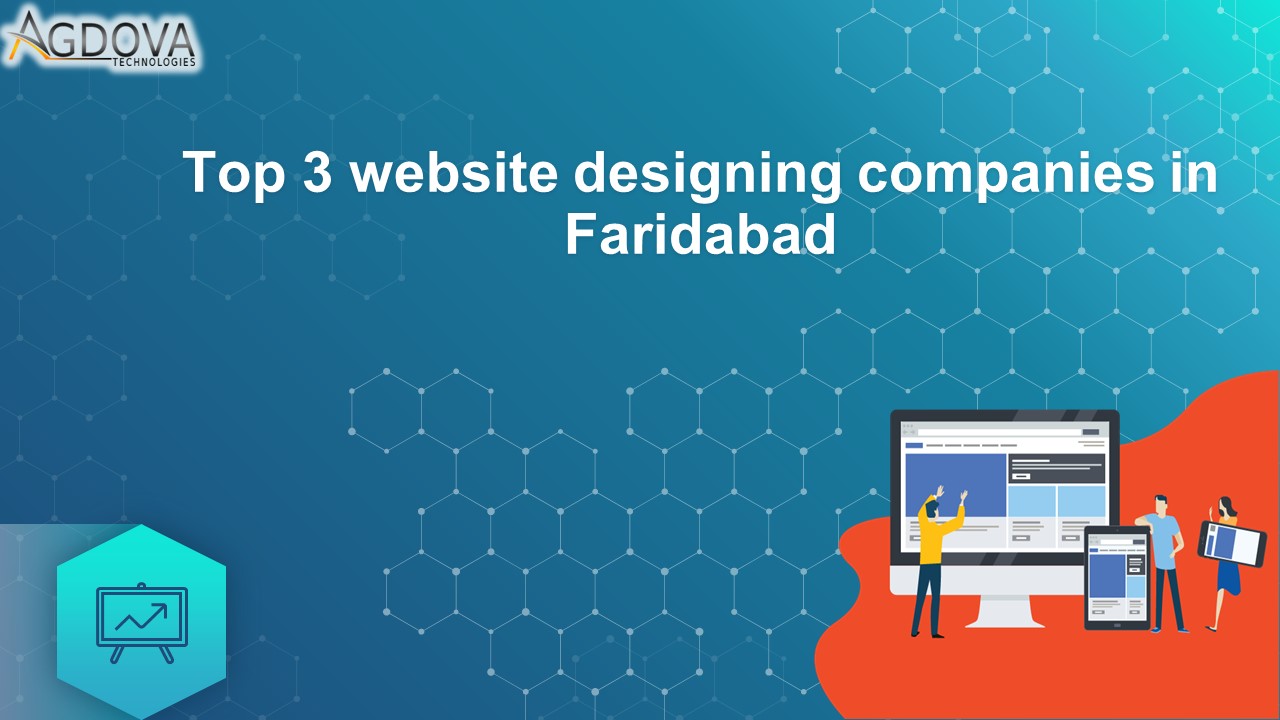 AGDOVA
TECHNOLOGIES

Top 3 website designing companies in Faridabad